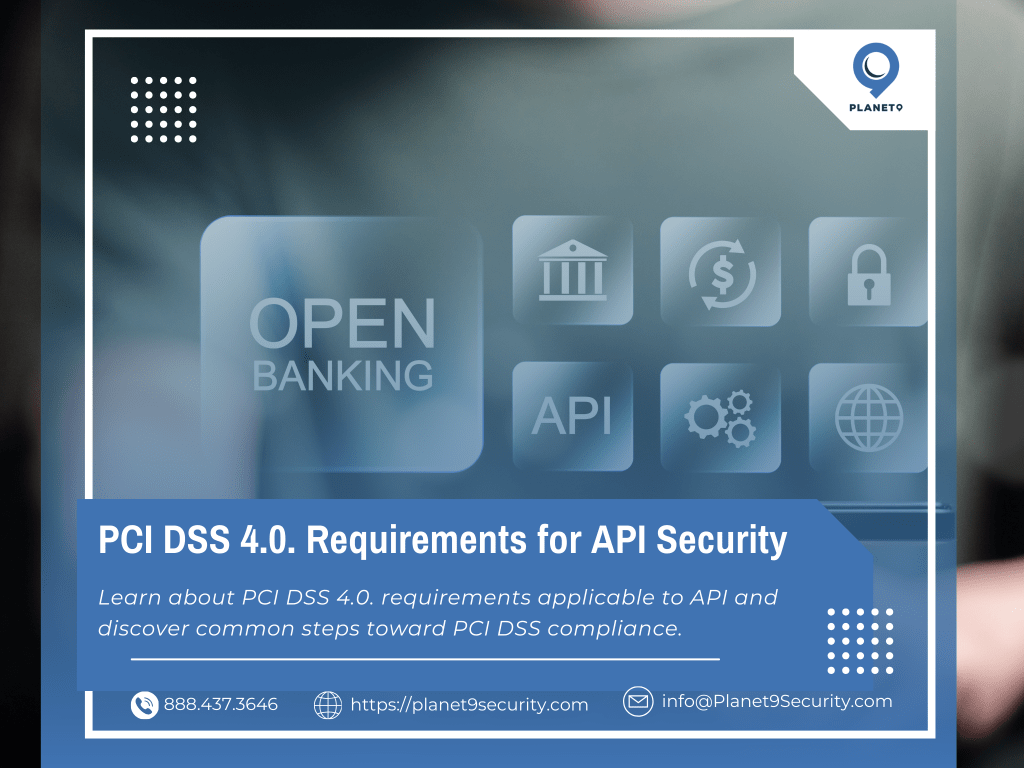 PLANET9

OPEN
BANKING

API

PCI DSS 4.0. Requirements for API Security

Learn about PCI DSS 4.0. requirements applicable to API and discover common steps toward PCI DSS compliance.

888.437.3646 https://planet9security.com info@Planet9Security.com